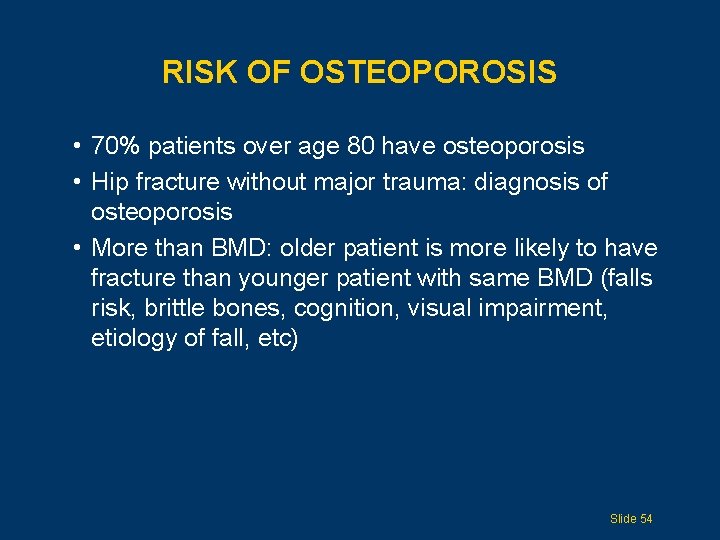 RISK OF OSTEOPOROSIS

• 70% patients over age 80 have osteoporosis
• Hip fracture without major trauma: diagnosis of osteoporosis
• More than BMD: older patient is more likely to have fracture than younger patient with same BMD (falls risk, brittle bones, cognition, visual impairment, etiology of fall, etc)

Slide 54